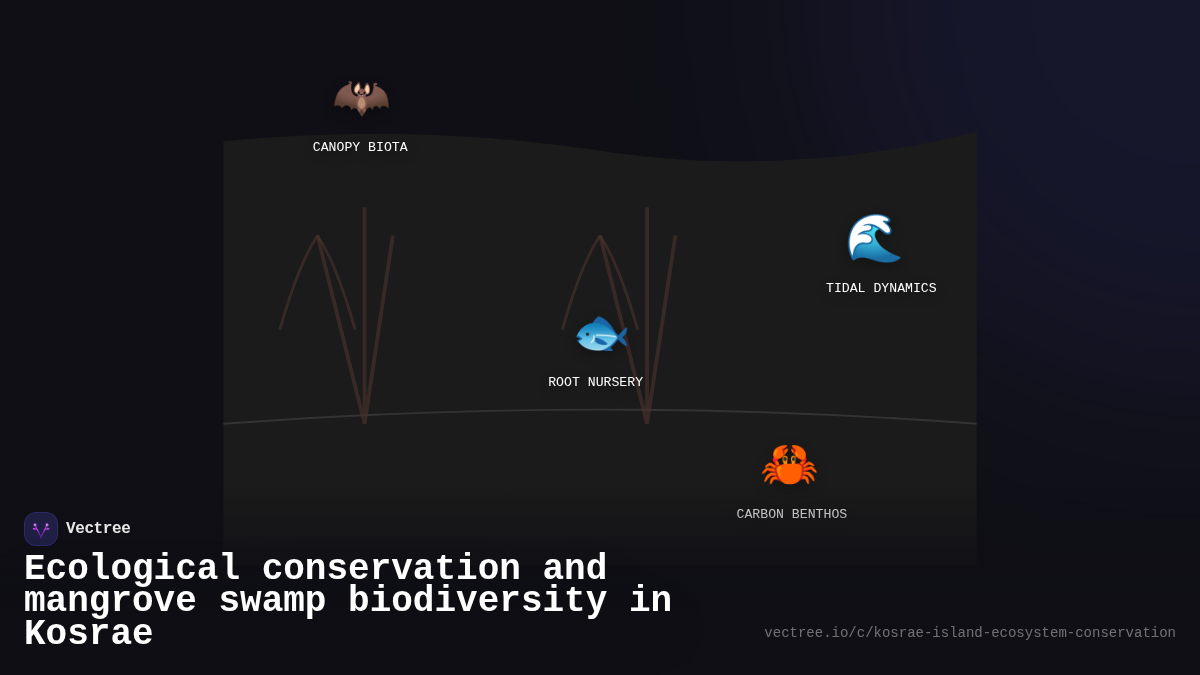 CANOPY BIOTA

TIDAL DYNAMICS

ROOT NURSERY

CARBON BENTHOS

Vectree

Ecological conservation and mangrove swamp biodiversity in Kosrae

vectree.io/c/kosrae-island-ecosystem-conservation